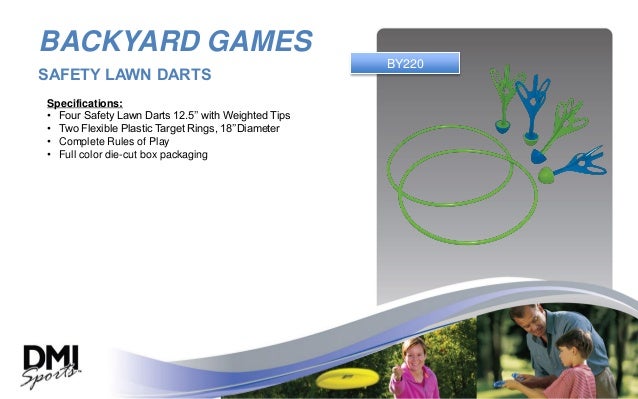 BACKYARD GAMES

SAFETY LAWN DARTS

BY220

Specifications:
• Four Safety Lawn Darts 12.5" with Weighted Tips
• Two Flexible Plastic Target Rings, 18" Diameter
• Complete Rules of Play
• Full color die-cut box packaging

DMI Sports